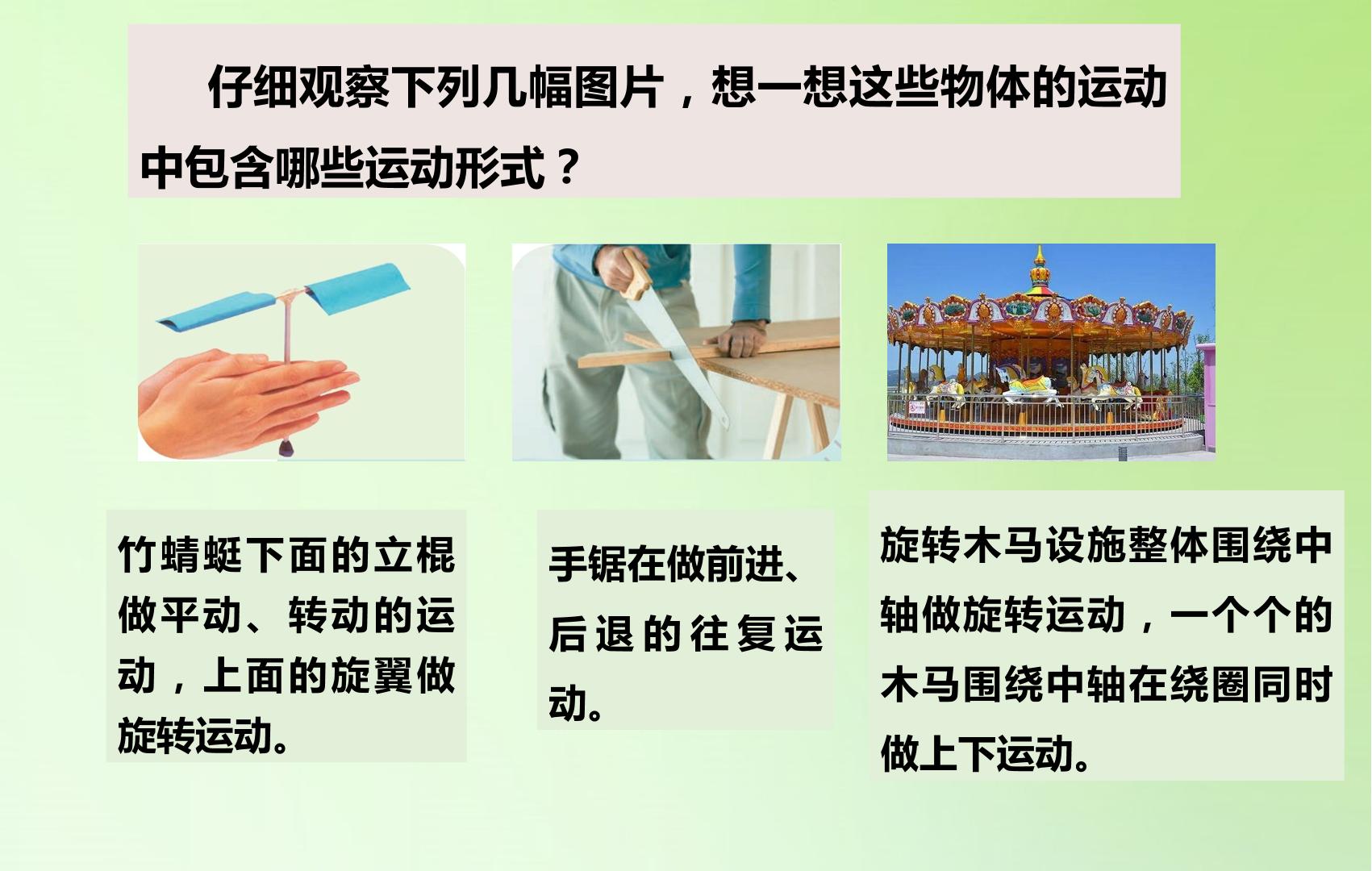 仔细观察下列几幅图片，想一想这些物体的运动中包含哪些运动形式？

竹蜻蜓下面的立棍做平动、转动的运动，上面的旋翼做旋转运动。

手锯在做前进、后退的往复运动。

旋转木马设施整体围绕中轴做旋转运动，一个个的木马围绕中轴在绕圈同时做上下运动。